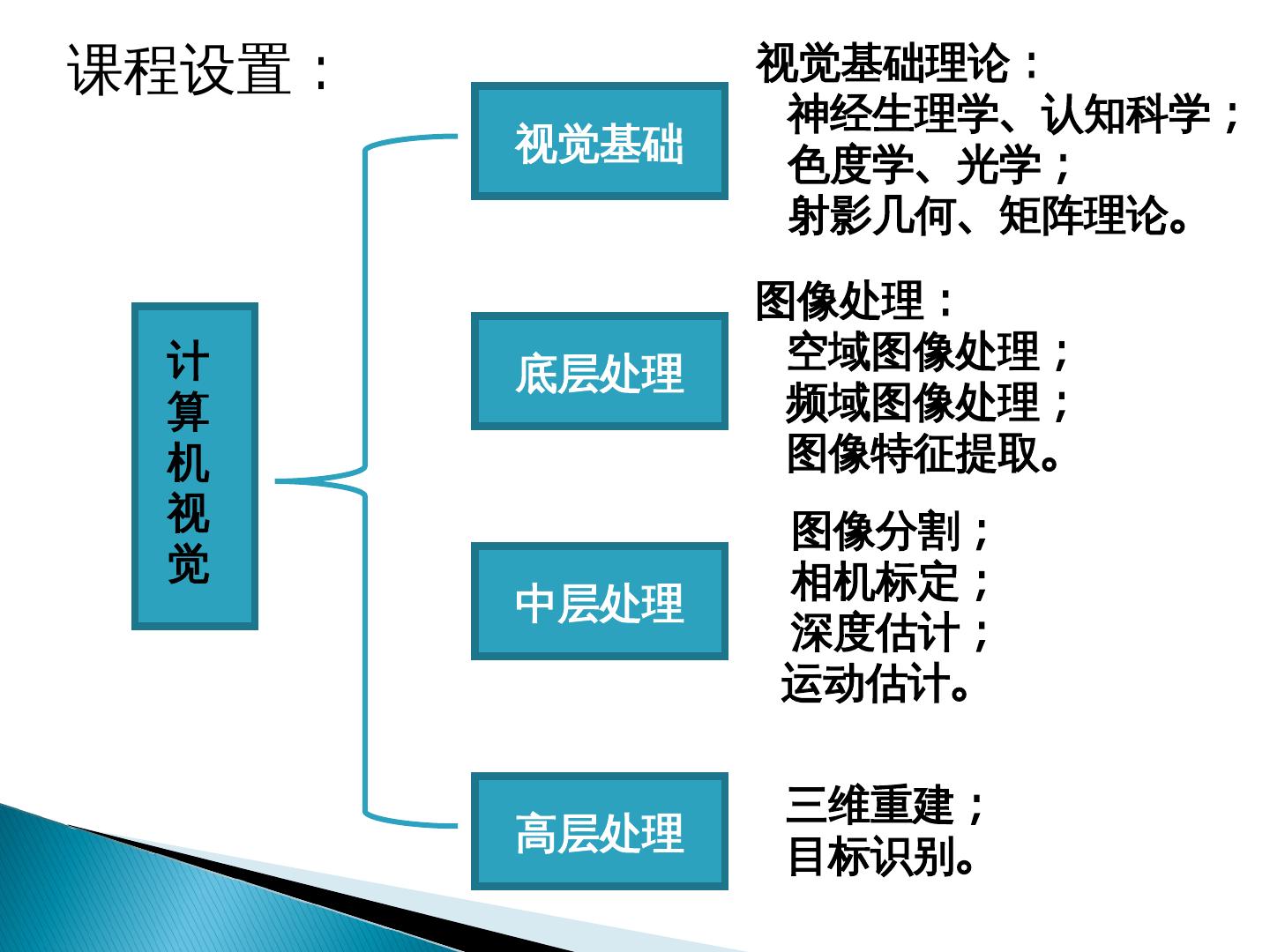 课程设置：

计算机视觉

视觉基础

底层处理

中层处理

高层处理

视觉基础理论：
神经生理学、认知科学；
色度学、光学；
射影几何、矩阵理论。

图像处理：
空域图像处理；
频域图像处理；
图像特征提取。

图像分割；
相机标定；
深度估计；
运动估计。

三维重建；
目标识别。